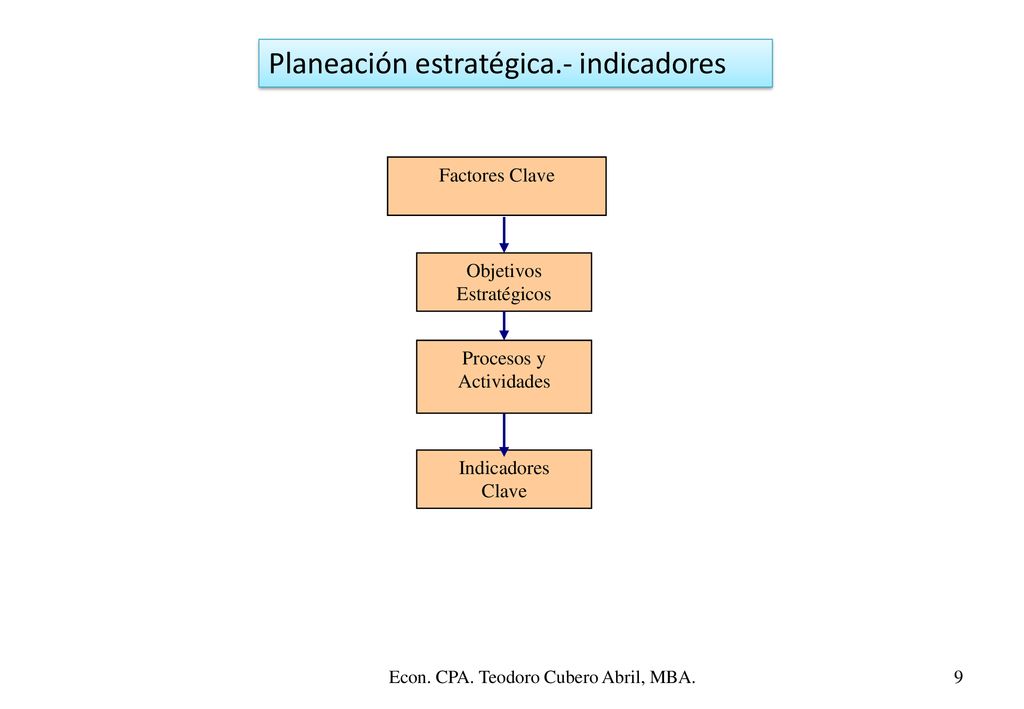 Planeación estratégica.- indicadores

Factores Clave

Objetivos Estratégicos

Procesos y Actividades

Indicadores Clave

Econ. CPA. Teodoro Cubero Abril, MBA.

9